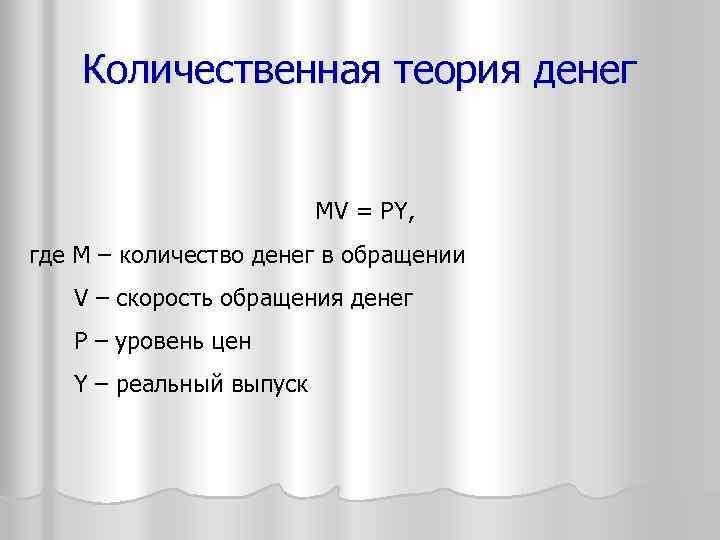 Количественная теория денег

$MV = PY$,

где M – количество денег в обращении

V – скорость обращения денег

P – уровень цен

Y – реальный выпуск